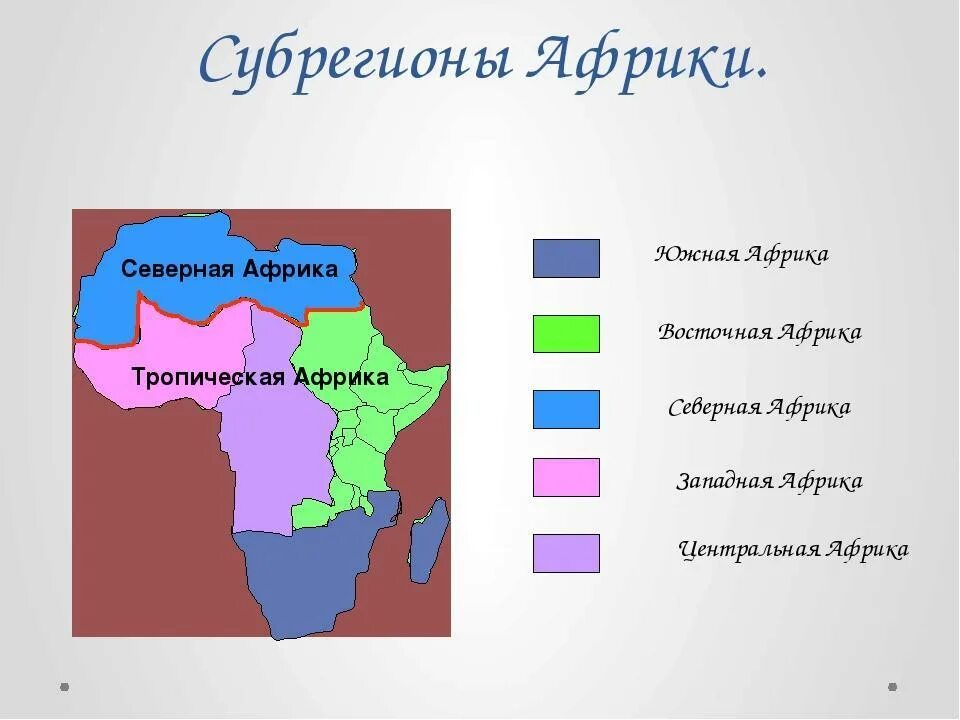 Субрегионы Африки.

Северная Африка

Тропическая Африка

Южная Африка

Восточная Африка

Северная Африка

Западная Африка

Центральная Африка